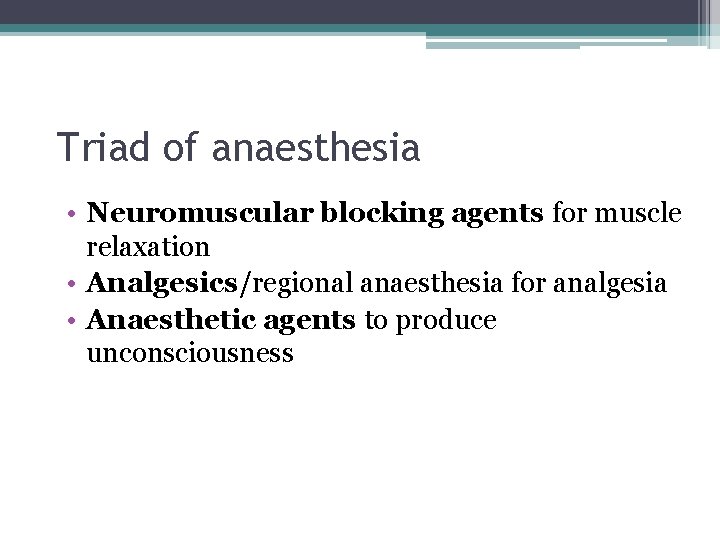 Triad of anaesthesia

• Neuromuscular blocking agents for muscle relaxation
• Analgesics/regional anaesthesia for analgesia
• Anaesthetic agents to produce unconsciousness